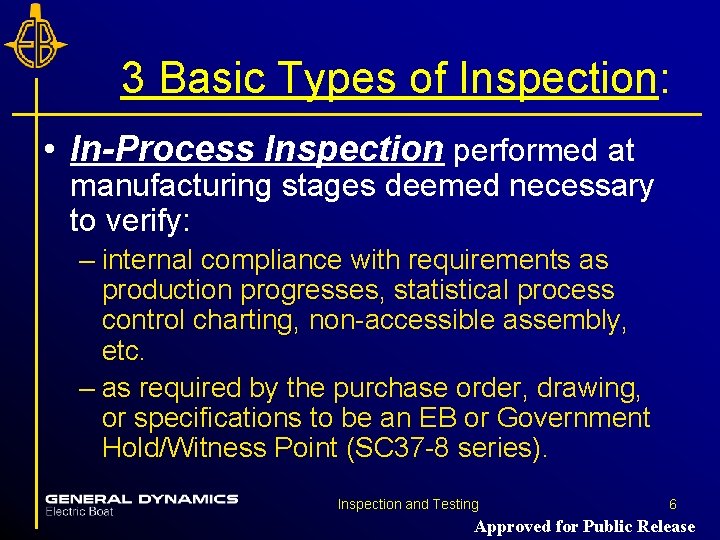 EB

3 Basic Types of Inspection:

• In-Process Inspection performed at manufacturing stages deemed necessary to verify:
– internal compliance with requirements as production progresses, statistical process control charting, non-accessible assembly, etc.
– as required by the purchase order, drawing, or specifications to be an EB or Government Hold/Witness Point (SC37-8 series).

GENERAL DYNAMICS
Electric Boat

Inspection and Testing

6

Approved for Public Release